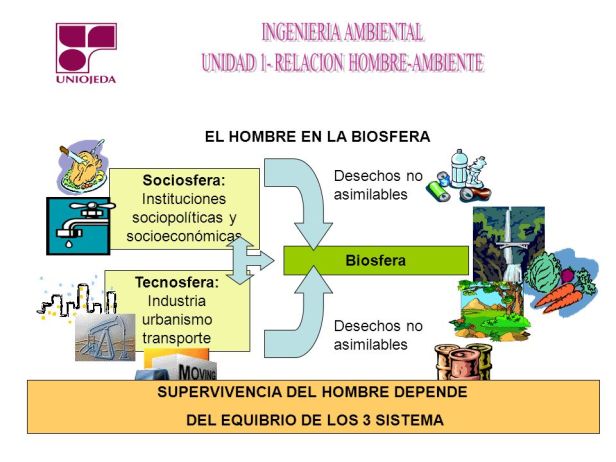 UNIOJEDA

INGENIERIA AMBIENTAL
UNIDAD 1- RELACION HOMBRE-AMBIENTE

EL HOMBRE EN LA BIOSFERA

Sociosfera:
Instituciones sociopolíticas y socioeconómicas

Tecnosfera:
Industria urbanismo transporte

MOVING

Desechos no asimilables

Biosfera

Desechos no asimilables

SUPERVIVENCIA DEL HOMBRE DEPENDE
DEL EQUIBRIO DE LOS 3 SISTEMA